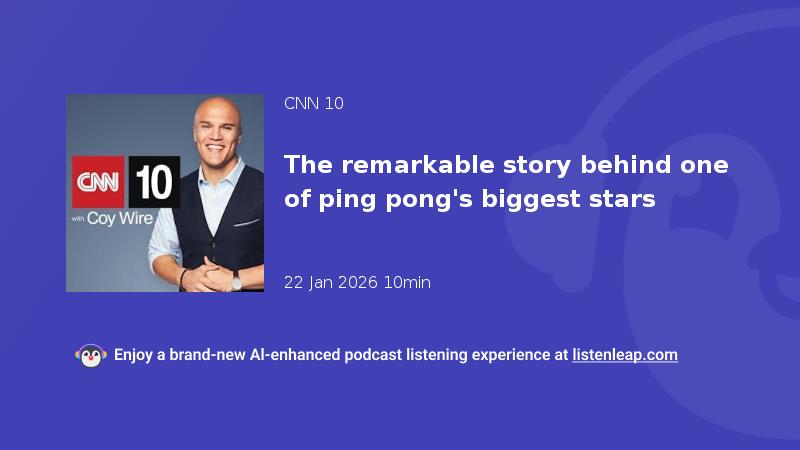 CNN 10

with Coy Wire

CNN 10

The remarkable story behind one of ping pong's biggest stars

22 Jan 2026 10min

Enjoy a brand-new AI-enhanced podcast listening experience at listenleap.com